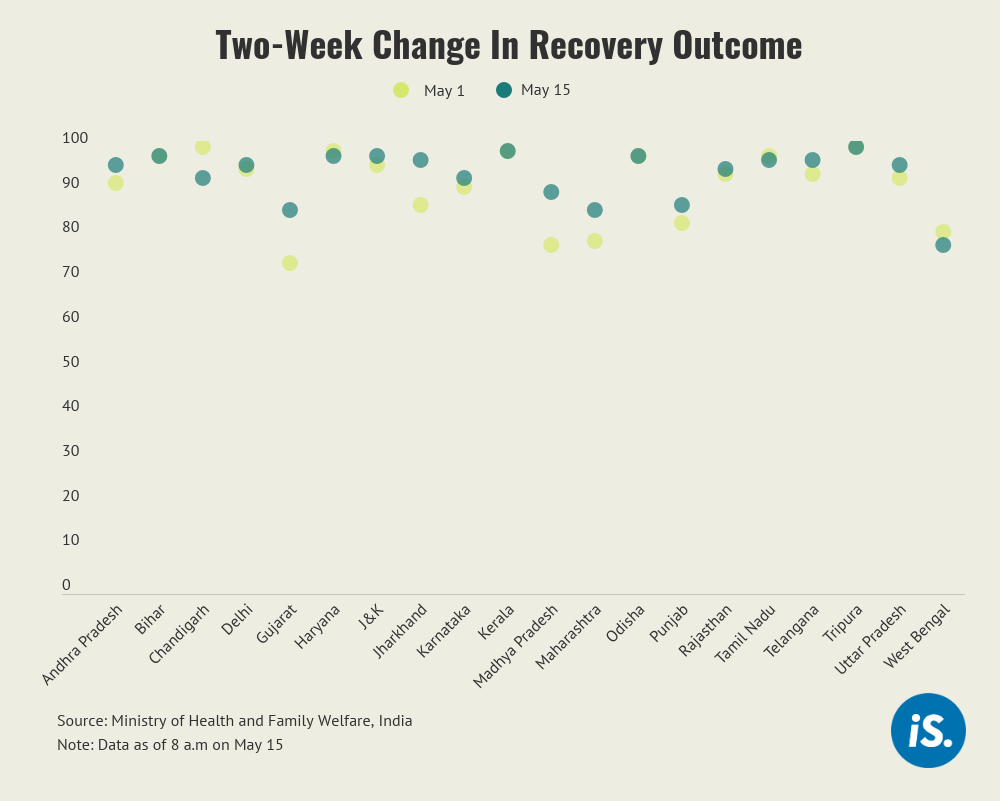 Two-Week Change In Recovery Outcome

May 1 May 15

100
90
80
70
60
50
40
30
20
10
0

Andhra Pradesh
Bihar
Chandigarh
Delhi
Gujarat
Haryana
J&K
Jharkhand
Karnataka
Kerala
Madhya Pradesh
Maharashtra
Odisha
Punjab
Rajasthan
Tamil Nadu
Telangana
Tripura
Uttar Pradesh
West Bengal

Source: Ministry of Health and Family Welfare, India
Note: Data as of 8 a.m on May 15

iS.